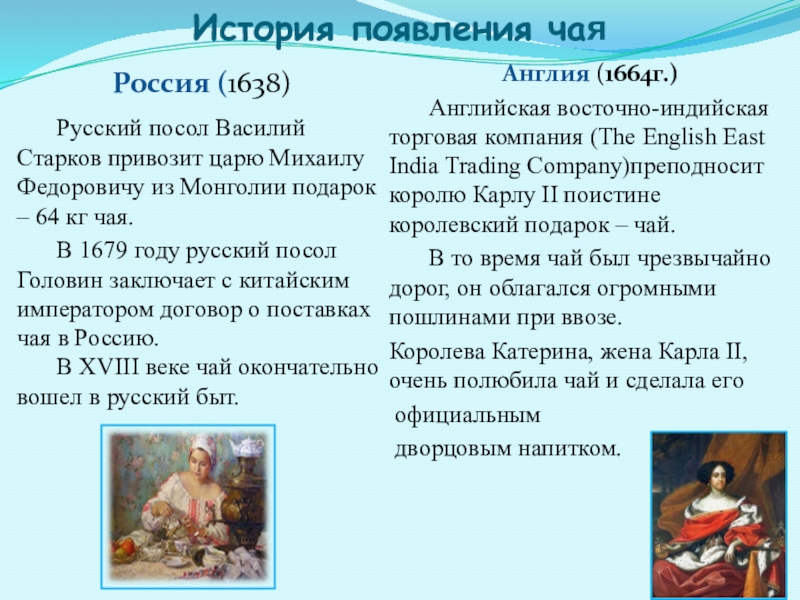 История появления чая

Россия (1638)

Русский посол Василий Старков привозит царю Михаилу Федоровичу из Монголии подарок – 64 кг чая.

В 1679 году русский посол Головин заключает с китайским императором договор о поставках чая в Россию.

В XVIII веке чай окончательно вошел в русский быт.

Англия (1664г.)

Английская восточно-индийская торговая компания (The English East India Trading Company)преподносит королю Карлу II поистине королевский подарок – чай.

В то время чай был чрезвычайно дорог, он облагался огромными пошлинами при ввозе.

Королева Катерина, жена Карла II, очень полюбила чай и сделала его официальным дворцовым напитком.